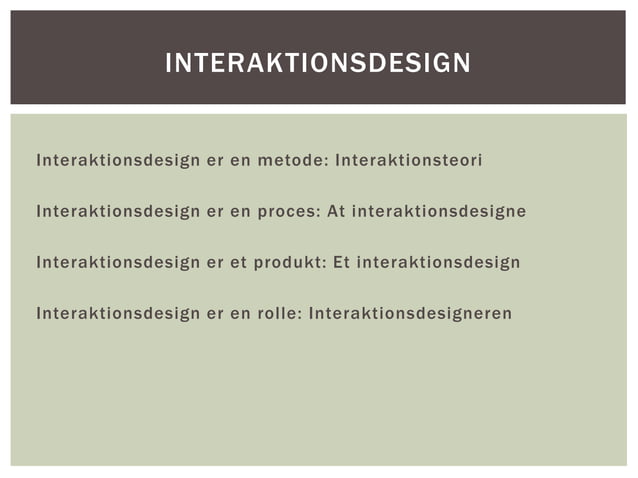 INTERAKTIONSDESIGN

Interaktionsdesign er en metode: Interaktionsteori

Interaktionsdesign er en proces: At interaktionsdesigne

Interaktionsdesign er et produkt: Et interaktionsdesign

Interaktionsdesign er en rolle: Interaktionsdesigneren